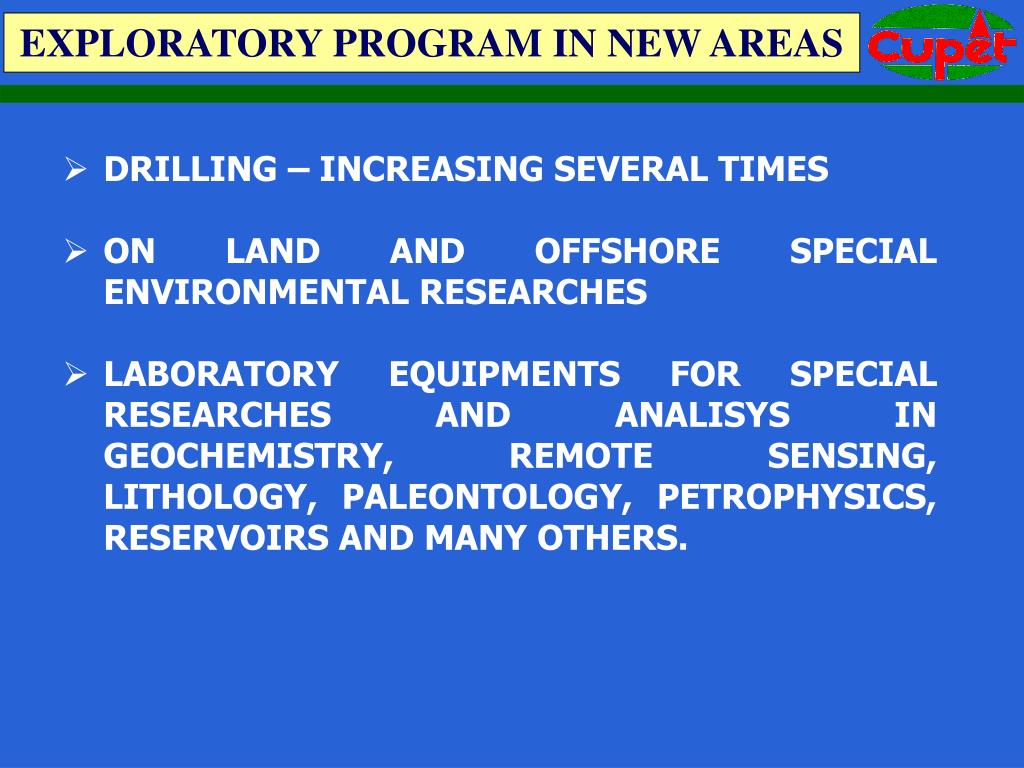 EXPLORATORY PROGRAM IN NEW AREAS

Cupet

➢ DRILLING – INCREASING SEVERAL TIMES

➢ ON LAND AND OFFSHORE SPECIAL ENVIRONMENTAL RESEARCHES

➢ LABORATORY EQUIPMENTS FOR SPECIAL RESEARCHES AND ANALISYS IN GEOCHEMISTRY, REMOTE SENSING, LITHOLOGY, PALEONTOLOGY, PETROPHYSICS, RESERVOIRS AND MANY OTHERS.